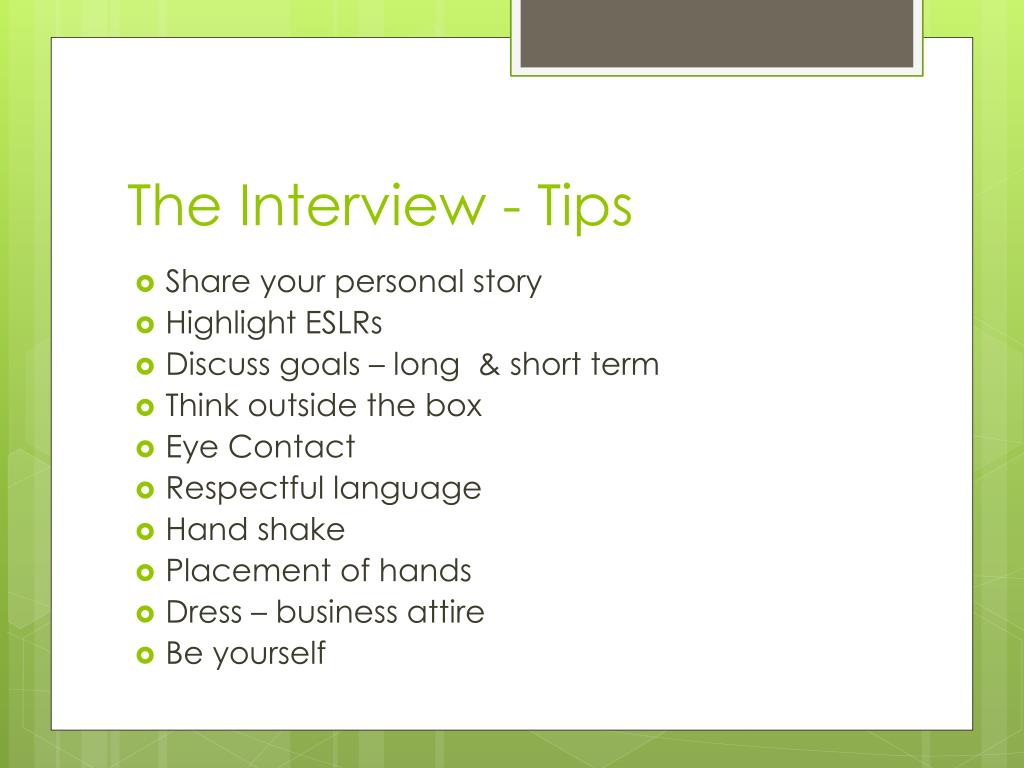 The Interview - Tips

- Share your personal story
- Highlight ESLRs
- Discuss goals – long & short term
- Think outside the box
- Eye Contact
- Respectful language
- Hand shake
- Placement of hands
- Dress – business attire
- Be yourself